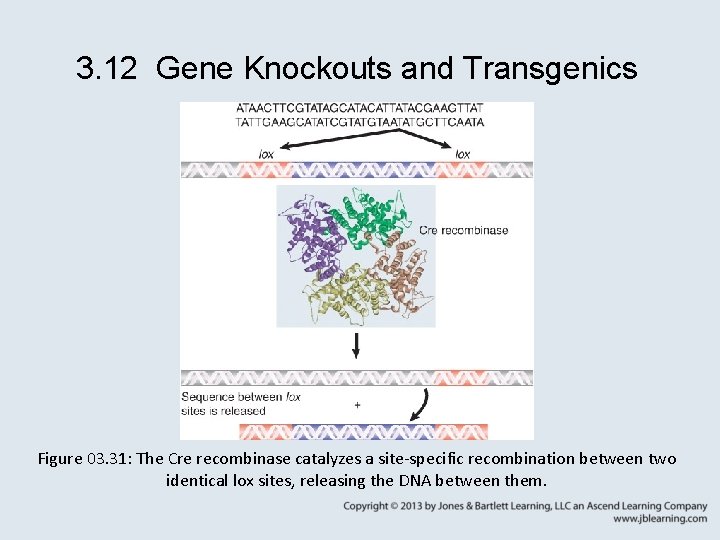 3.12 Gene Knockouts and Transgenics

ATAACTTCGTATAGCATACATTATACGAAGTTAT
TATTGAAGCATATCGTATGTAATATGCTTCAATA

lox

lox

Cre recombinase

Sequence between lox sites is released

+

Figure 03.31: The Cre recombinase catalyzes a site-specific recombination between two identical lox sites, releasing the DNA between them.

Copyright © 2013 by Jones & Bartlett Learning, LLC an Ascend Learning Company
www.jblearning.com